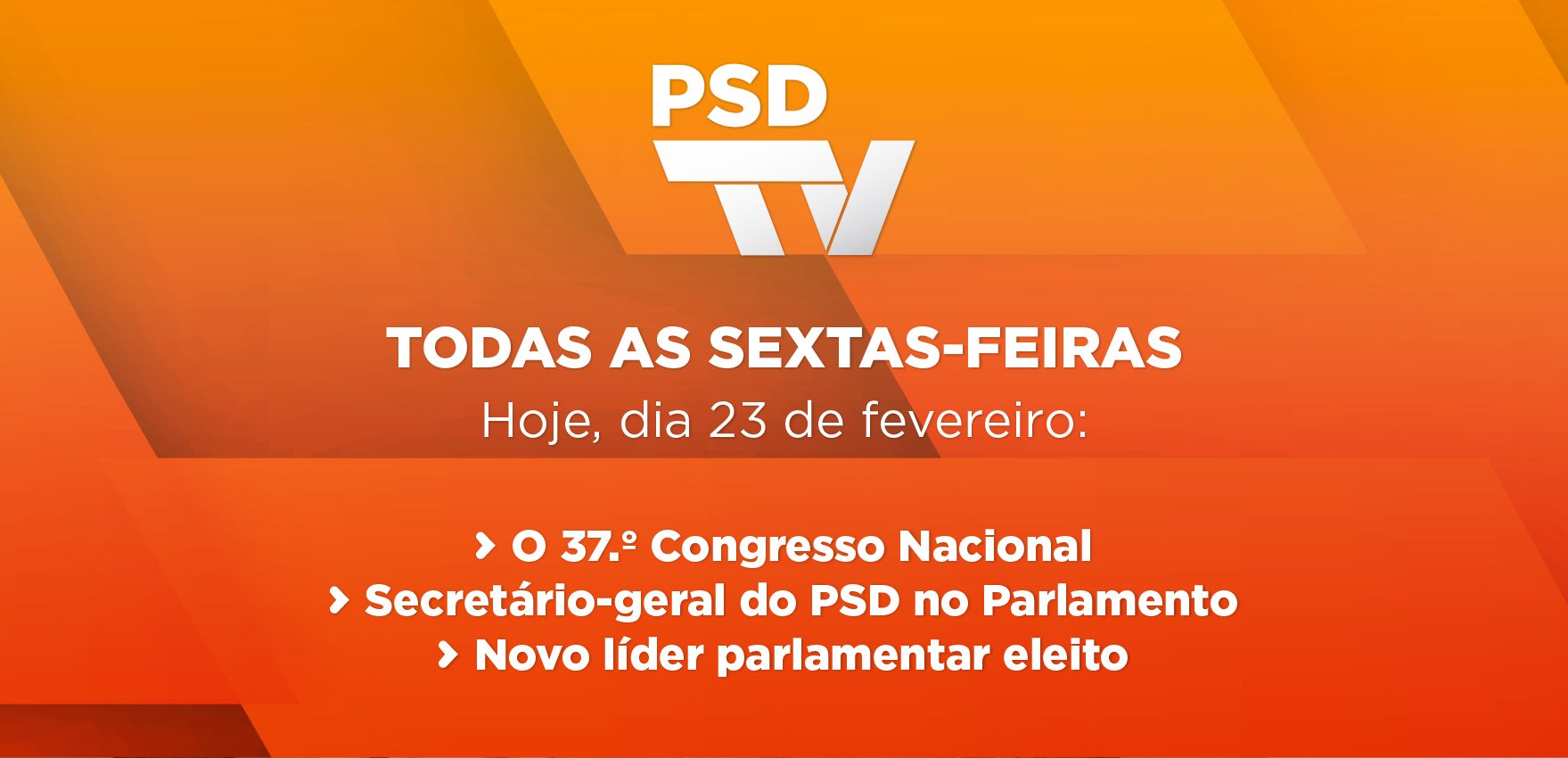 PSD TV

TODAS AS SEXTAS-FEIRAS
Hoje, dia 23 de fevereiro:

› O 37.º Congresso Nacional
› Secretário-geral do PSD no Parlamento
› Novo líder parlamentar eleito